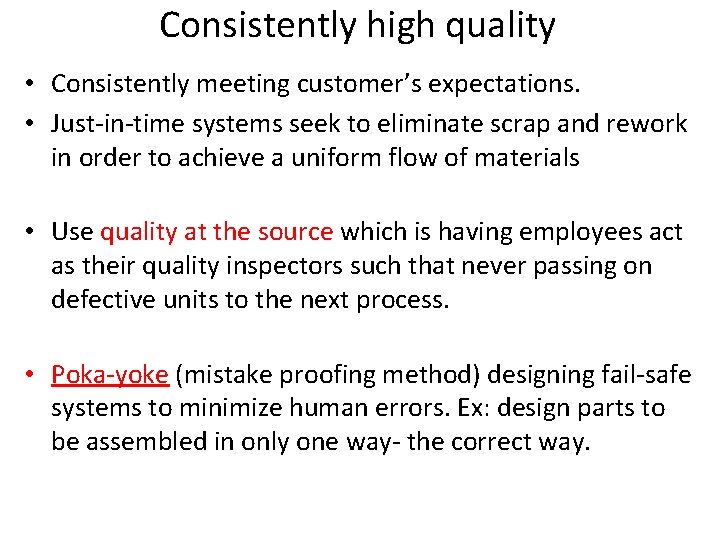 Consistently high quality

• Consistently meeting customer's expectations.
• Just-in-time systems seek to eliminate scrap and rework in order to achieve a uniform flow of materials

• Use quality at the source which is having employees act as their quality inspectors such that never passing on defective units to the next process.

• Poka-yoke (mistake proofing method) designing fail-safe systems to minimize human errors. Ex: design parts to be assembled in only one way- the correct way.